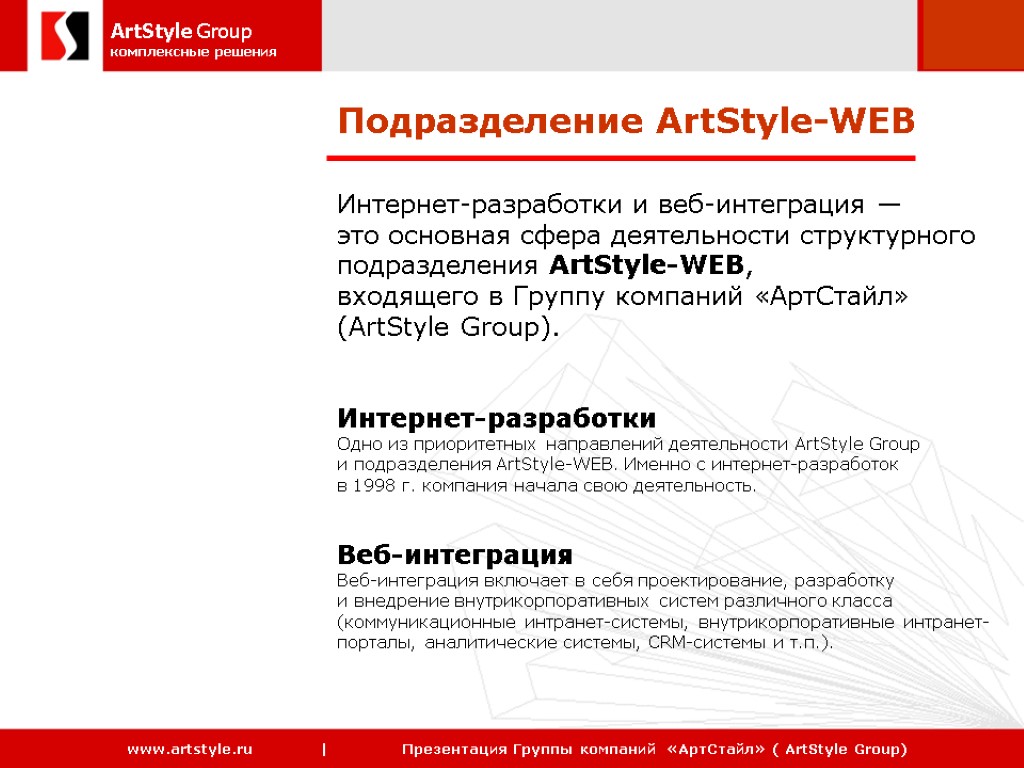 ArtStyle Group
комплексные решения

Подразделение ArtStyle-WEB

Интернет-разработки и веб-интеграция — это основная сфера деятельности структурного подразделения ArtStyle-WEB, входящего в Группу компаний «АртСтайл» (ArtStyle Group).

Интернет-разработки
Одно из приоритетных направлений деятельности ArtStyle Group и подразделения ArtStyle-WEB. Именно с интернет-разработок в 1998 г. компания начала свою деятельность.

Веб-интеграция
Веб-интеграция включает в себя проектирование, разработку и внедрение внутрикорпоративных систем различного класса (коммуникационные интранет-системы, внутрикорпоративные интранет-порталы, аналитические системы, CRM-системы и т.п.).

www.artstyle.ru | Презентация Группы компаний «АртСтайл» ( ArtStyle Group)